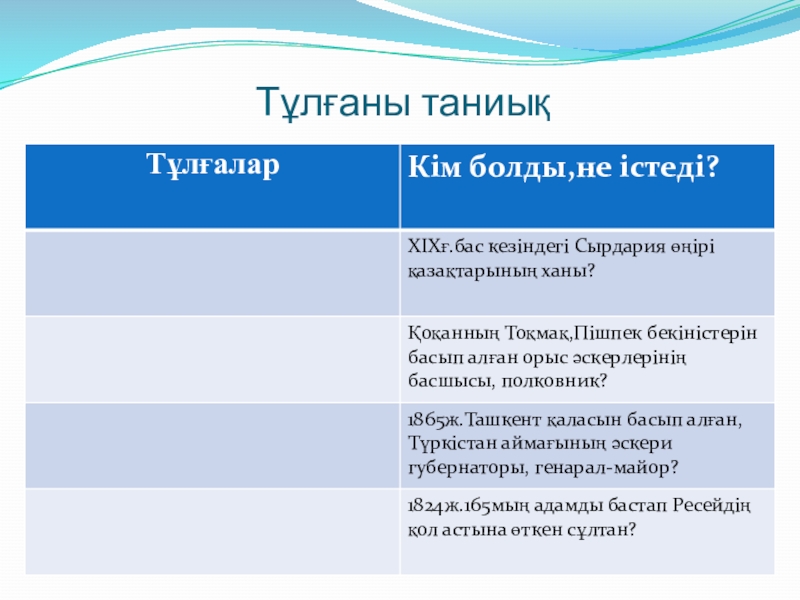 Тұлғаны таниық

| Тұлғалар | Кім болды,не істеді? |
|---|---|
| | XIXғ.бас кезіндегі Сырдария өңірі қазақтарының ханы? |
| | Қоқанның Тоқмақ,Пішпек бекіністерін басып алған орыс әскерлерінің басшысы, полковник? |
| | 1865ж.Ташкент қаласын басып алған, Түркістан аймағының әскери губернаторы, генарал-майор? |
| | 1824ж.165мың адамды бастап Ресейдің қол астына өткен сұлтан? |